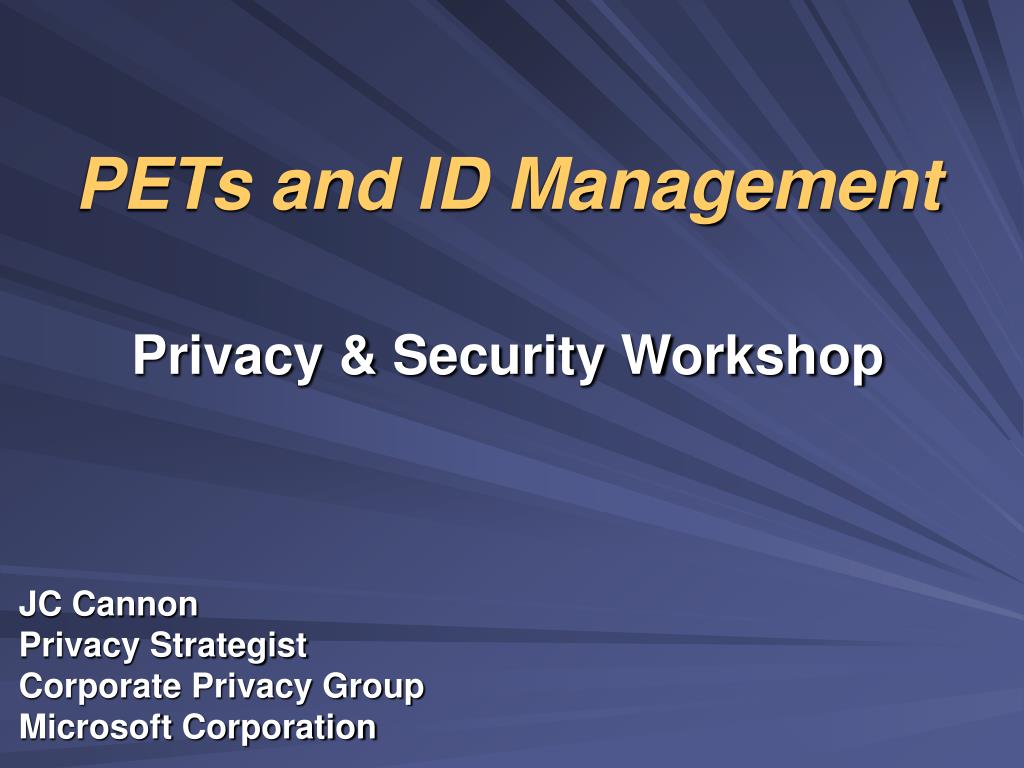 PETs and ID Management

Privacy & Security Workshop

JC Cannon
Privacy Strategist
Corporate Privacy Group
Microsoft Corporation